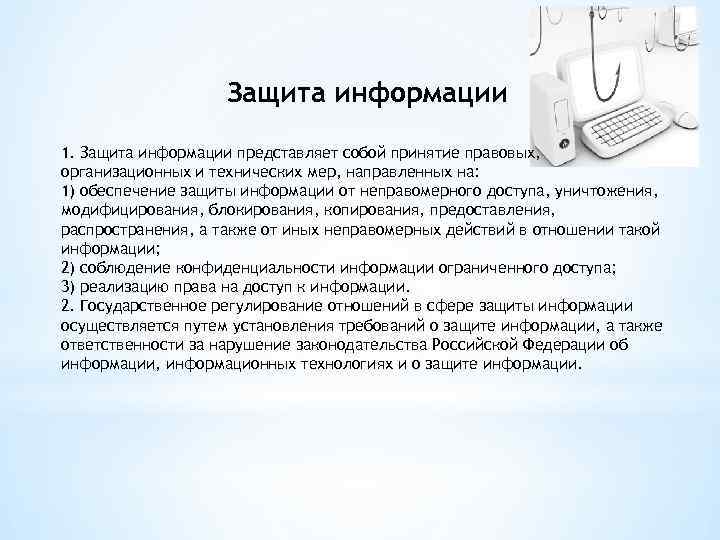 Защита информации

1. Защита информации представляет собой принятие правовых, организационных и технических мер, направленных на:
1) обеспечение защиты информации от неправомерного доступа, уничтожения, модифицирования, блокирования, копирования, предоставления, распространения, а также от иных неправомерных действий в отношении такой информации;
2) соблюдение конфиденциальности информации ограниченного доступа;
3) реализацию права на доступ к информации.
2. Государственное регулирование отношений в сфере защиты информации осуществляется путем установления требований о защите информации, а также ответственности за нарушение законодательства Российской Федерации об информации, информационных технологиях и о защите информации.